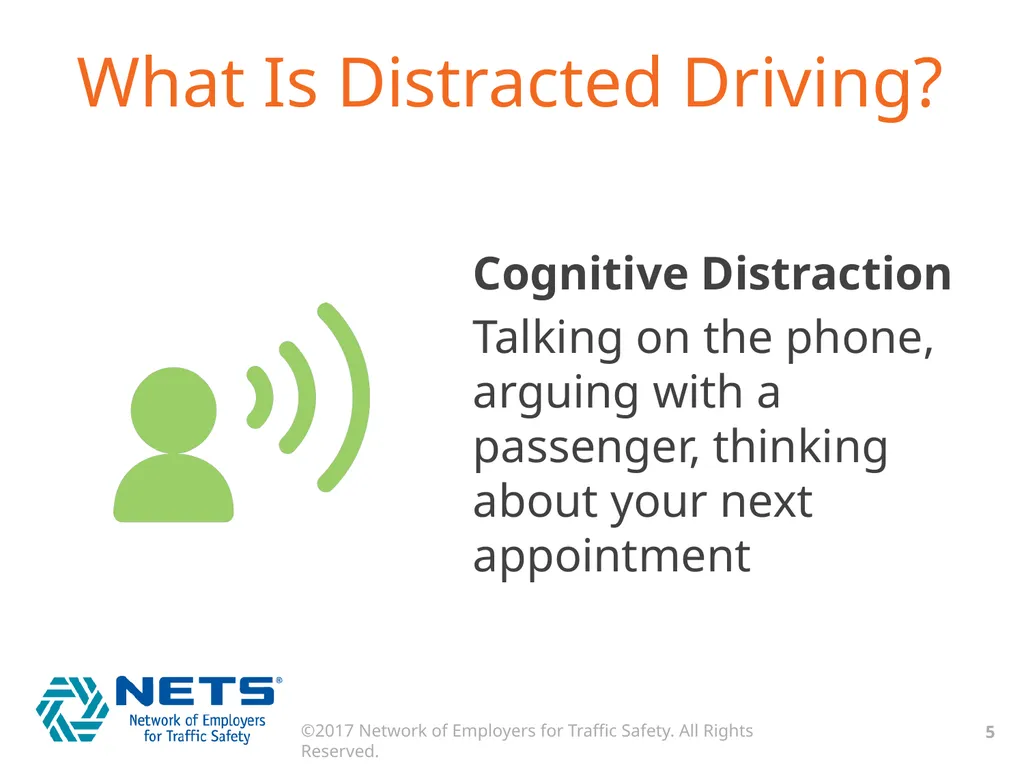 What Is Distracted Driving?

Cognitive Distraction

Talking on the phone, arguing with a passenger, thinking about your next appointment

NETS®
Network of Employers for Traffic Safety

©2017 Network of Employers for Traffic Safety. All Rights Reserved.

5